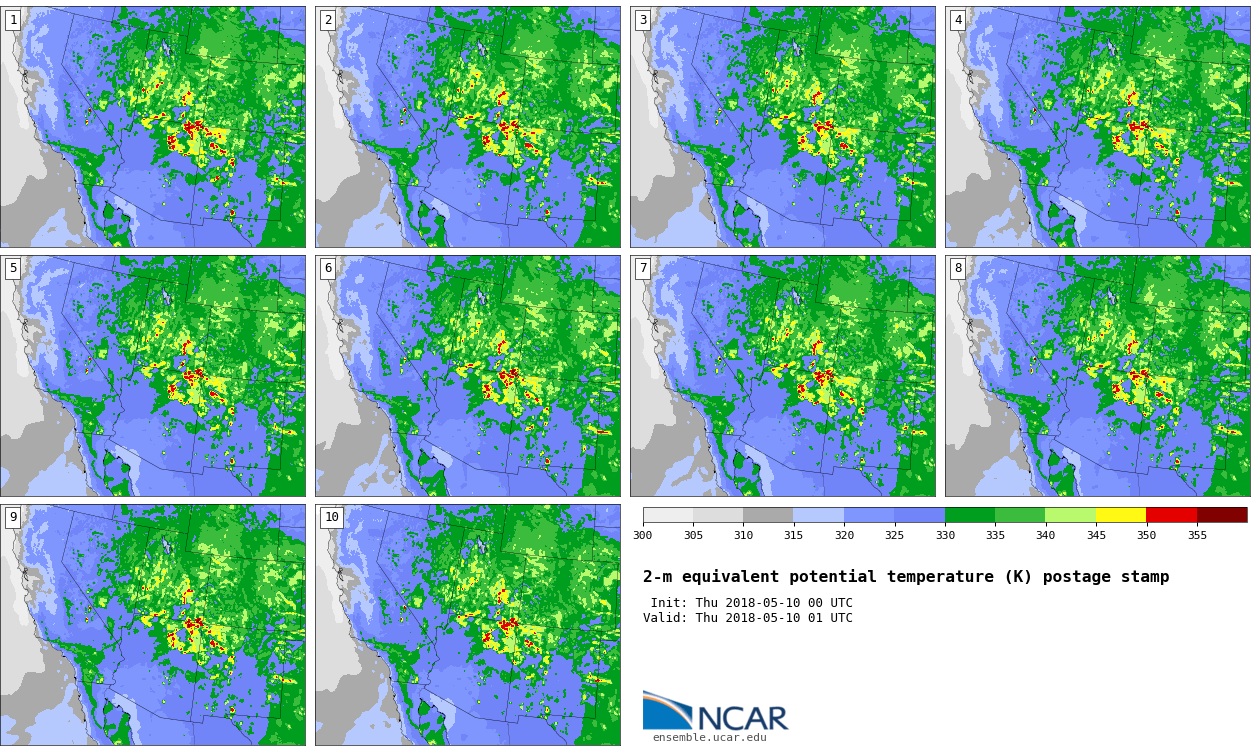 1

2

3

4

5

6

7

8

9

10

300 305 310 315 320 325 330 335 340 345 350 355

2-m equivalent potential temperature (K) postage stamp

Init: Thu 2018-05-10 00 UTC
Valid: Thu 2018-05-10 01 UTC

NCAR
ensemble.ucar.edu